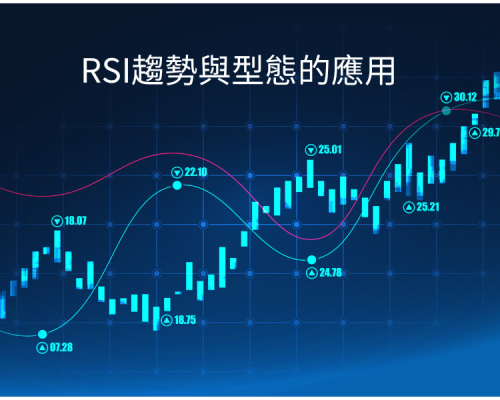 RSI趨勢與型態的應用

30.12

29.7

25.01

22.10

25.21

18.07

24.78

18.75

07.28